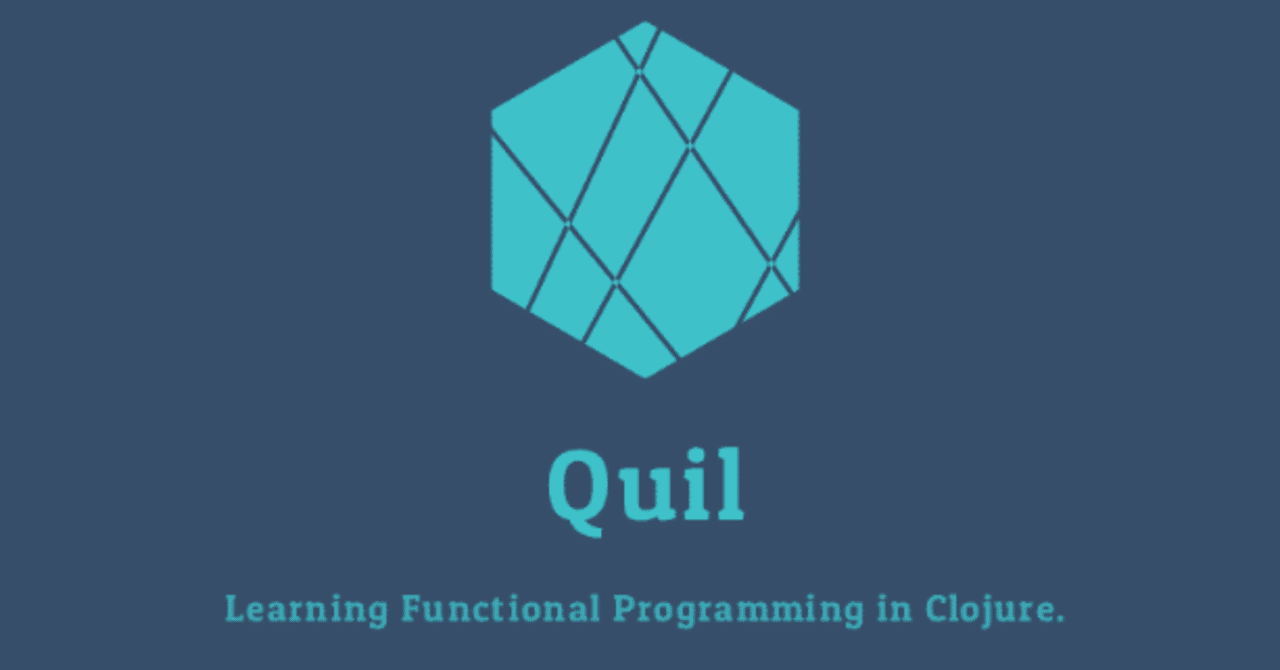 Quil

Learning Functional Programming in Clojure.